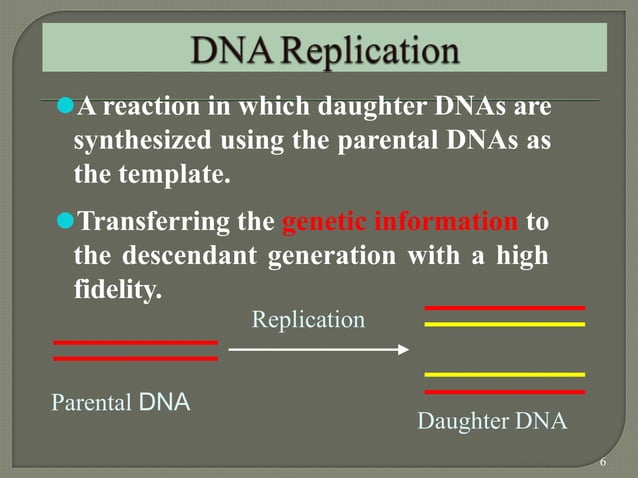 DNA Replication

A reaction in which daughter DNAs are synthesized using the parental DNAs as the template.

Transferring the genetic information to the descendant generation with a high fidelity.

Replication

Parental DNA

Daughter DNA

6